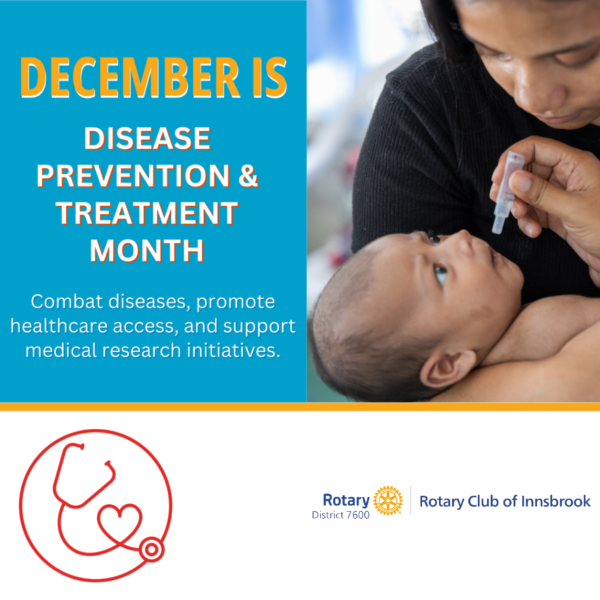 DECEMBER IS

DISEASE PREVENTION & TREATMENT MONTH

Combat diseases, promote healthcare access, and support medical research initiatives.

Rotary
District 7600

Rotary Club of Innsbrook